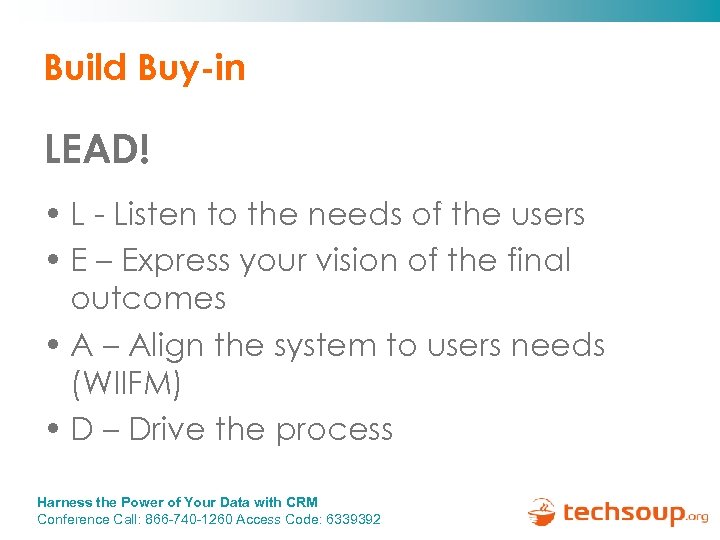 Build Buy-in

LEAD!

• L - Listen to the needs of the users
• E – Express your vision of the final outcomes
• A – Align the system to users needs (WIIFM)
• D – Drive the process

Harness the Power of Your Data with CRM
Conference Call: 866-740-1260 Access Code: 6339392

techsoup.org